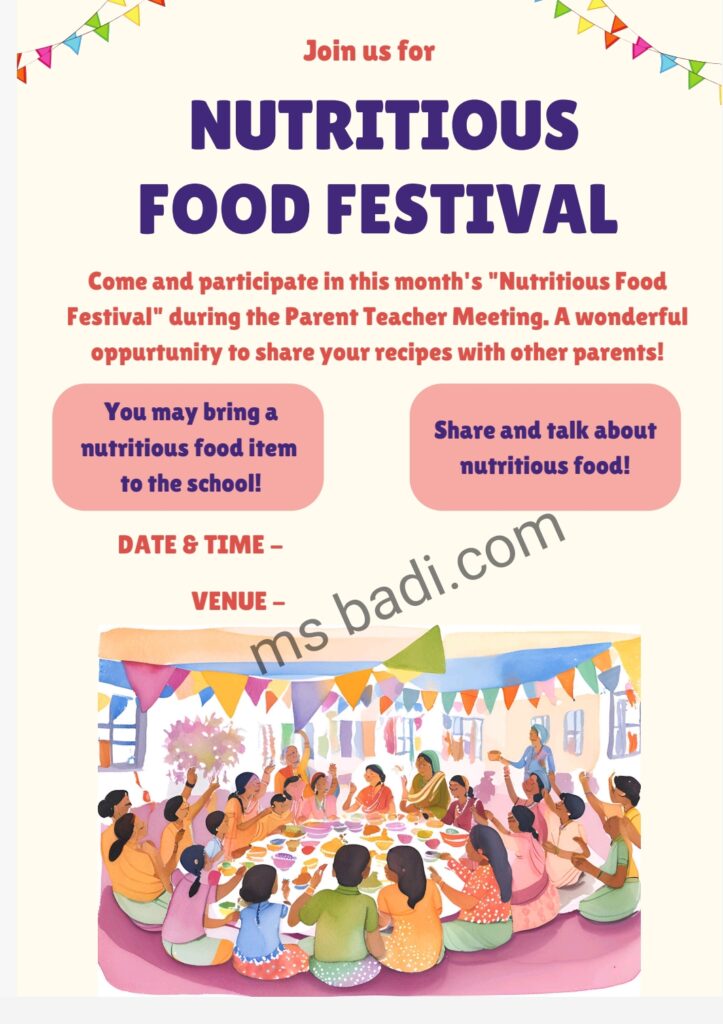 Join us for

NUTRITIOUS FOOD FESTIVAL

Come and participate in this month's "Nutritious Food Festival" during the Parent Teacher Meeting. A wonderful oppurtunity to share your recipes with other parents!

You may bring a nutritious food item to the school!

Share and talk about nutritious food!

DATE & TIME –

VENUE –

ms badi.com